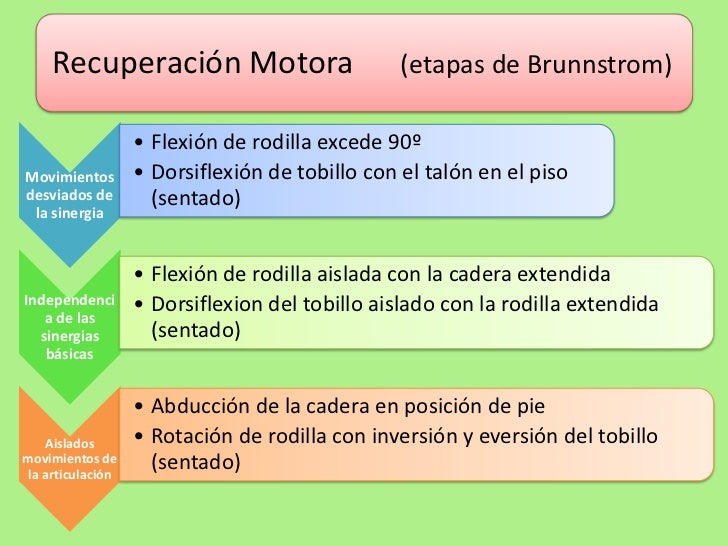 Recuperación Motora (etapas de Brunnstrom)

Movimientos desviados de la sinergia

• Flexión de rodilla excede 90º
• Dorsiflexión de tobillo con el talón en el piso (sentado)

Independencia de las sinergias básicas

• Flexión de rodilla aislada con la cadera extendida
• Dorsiflexion del tobillo aislado con la rodilla extendida (sentado)

Aislados movimientos de la articulación

• Abducción de la cadera en posición de pie
• Rotación de rodilla con inversión y eversión del tobillo (sentado)